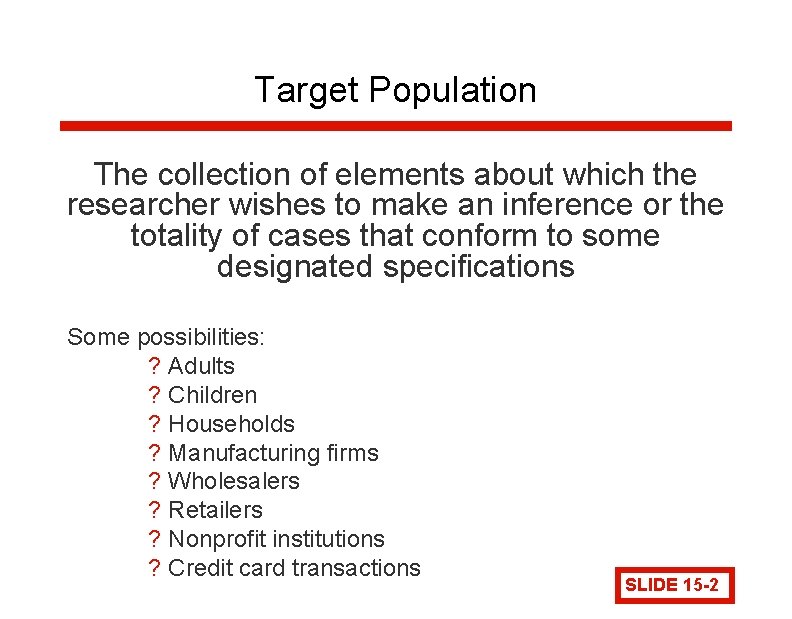 Target Population

The collection of elements about which the researcher wishes to make an inference or the totality of cases that conform to some designated specifications

Some possibilities:
? Adults
? Children
? Households
? Manufacturing firms
? Wholesalers
? Retailers
? Nonprofit institutions
? Credit card transactions

SLIDE 15-2